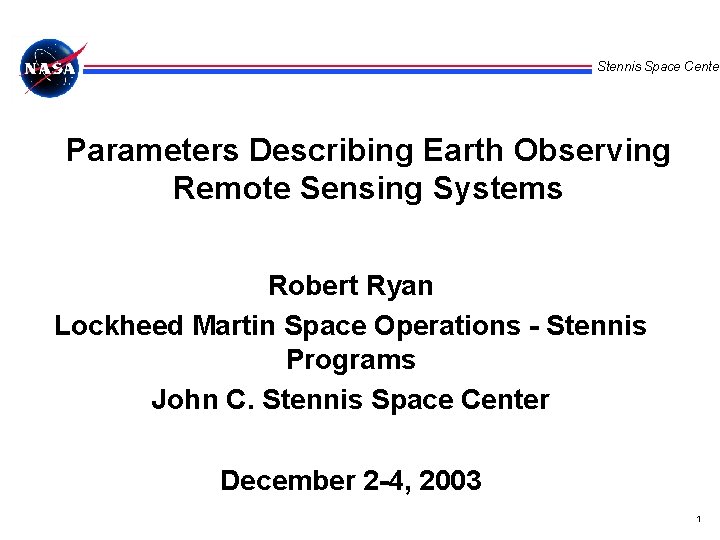 NASA

Stennis Space Cente

Parameters Describing Earth Observing Remote Sensing Systems

Robert Ryan

Lockheed Martin Space Operations - Stennis Programs

John C. Stennis Space Center

December 2-4, 2003

1